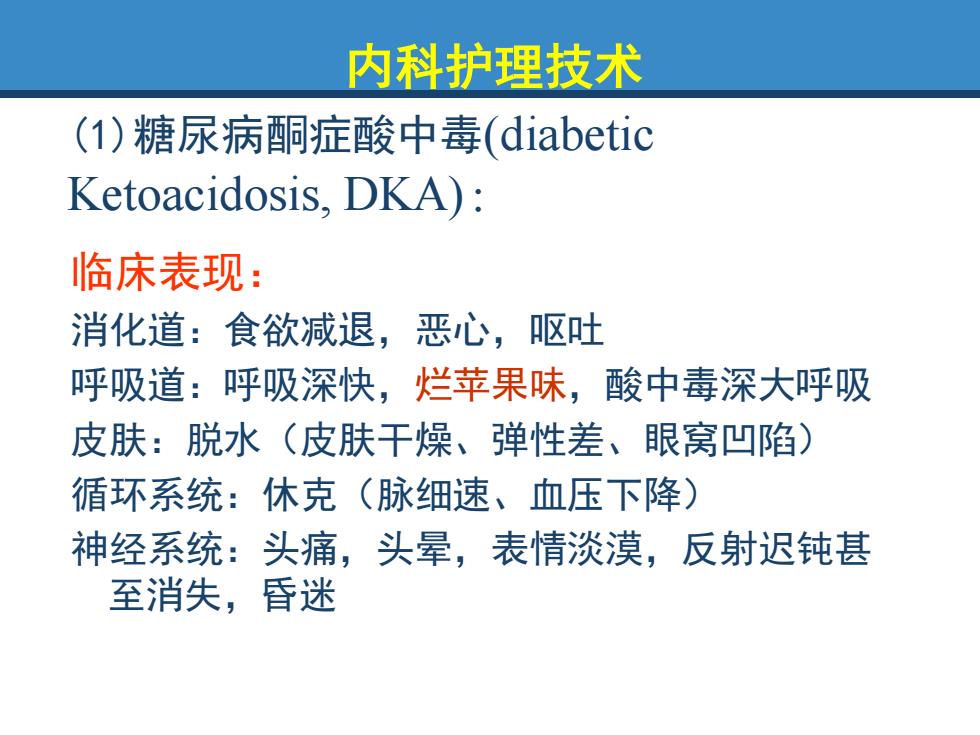 内科护理技术

(1) 糖尿病酮症酸中毒(diabetic Ketoacidosis, DKA) :

临床表现：

消化道：食欲减退，恶心，呕吐

呼吸道：呼吸深快，烂苹果味，酸中毒深大呼吸

皮肤：脱水（皮肤干燥、弹性差、眼窝凹陷）

循环系统：休克（脉细速、血压下降）

神经系统：头痛，头晕，表情淡漠，反射迟钝甚至消失，昏迷